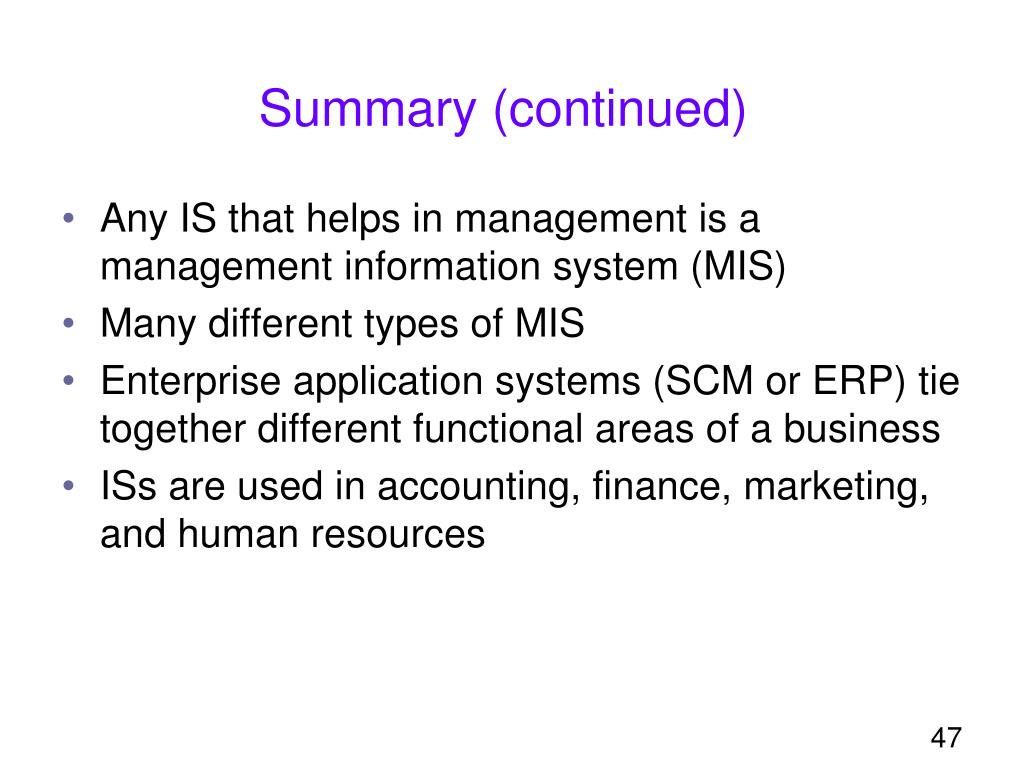 Summary (continued)

• Any IS that helps in management is a management information system (MIS)
• Many different types of MIS
• Enterprise application systems (SCM or ERP) tie together different functional areas of a business
• ISs are used in accounting, finance, marketing, and human resources

47